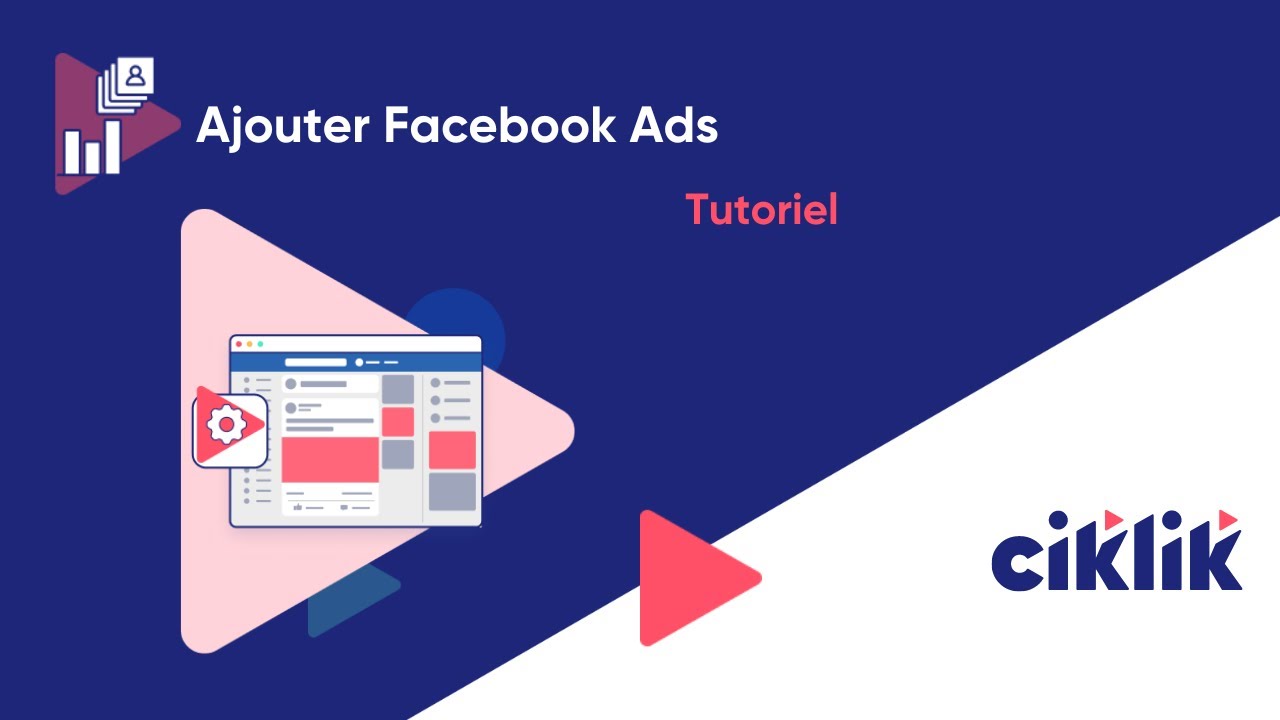 Ajouter Facebook Ads

Tutoriel

ciklik